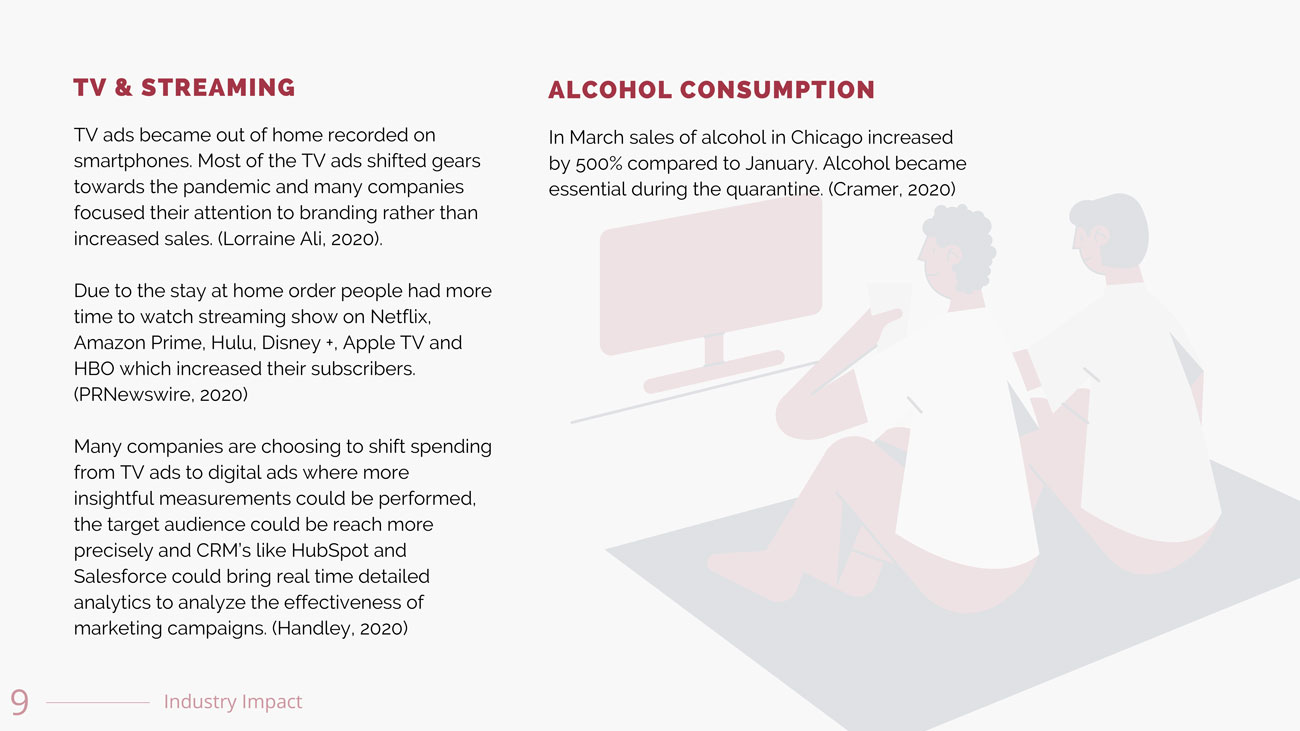 TV & STREAMING

TV ads became out of home recorded on smartphones. Most of the TV ads shifted gears towards the pandemic and many companies focused their attention to branding rather than increased sales. (Lorraine Ali, 2020).

Due to the stay at home order people had more time to watch streaming show on Netflix, Amazon Prime, Hulu, Disney +, Apple TV and HBO which increased their subscribers. (PRNewswire, 2020)

Many companies are choosing to shift spending from TV ads to digital ads where more insightful measurements could be performed, the target audience could be reach more precisely and CRM's like HubSpot and Salesforce could bring real time detailed analytics to analyze the effectiveness of marketing campaigns. (Handley, 2020)

ALCOHOL CONSUMPTION

In March sales of alcohol in Chicago increased by 500% compared to January. Alcohol became essential during the quarantine. (Cramer, 2020)

9 Industry Impact